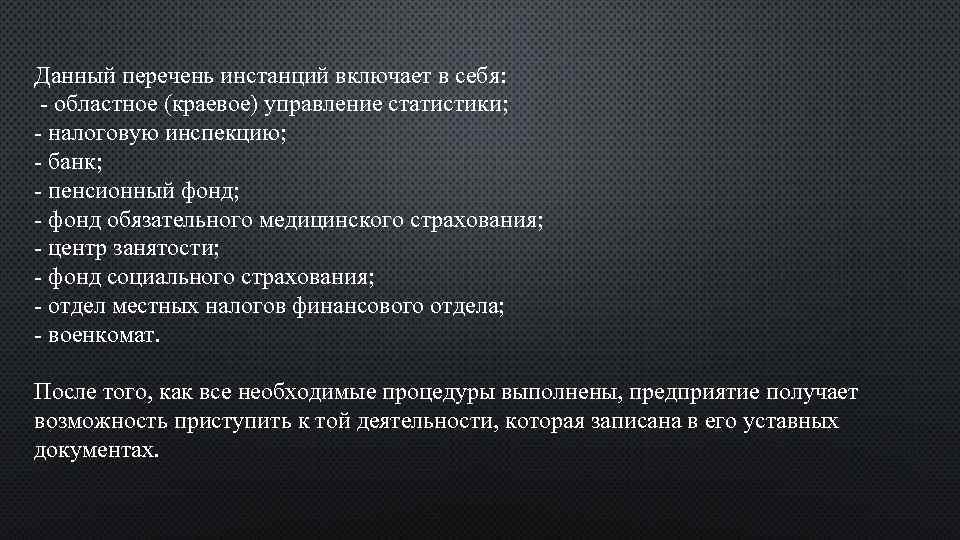 Данный перечень инстанций включает в себя:
- областное (краевое) управление статистики;
- налоговую инспекцию;
- банк;
- пенсионный фонд;
- фонд обязательного медицинского страхования;
- центр занятости;
- фонд социального страхования;
- отдел местных налогов финансового отдела;
- военкомат.

После того, как все необходимые процедуры выполнены, предприятие получает возможность приступить к той деятельности, которая записана в его уставных документах.